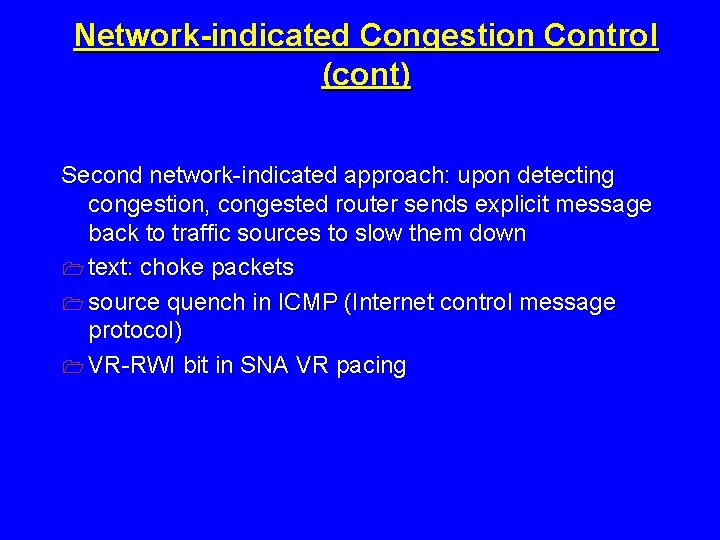 Network-indicated Congestion Control (cont)

Second network-indicated approach: upon detecting congestion, congested router sends explicit message back to traffic sources to slow them down

text: choke packets

source quench in ICMP (Internet control message protocol)

VR-RWI bit in SNA VR pacing